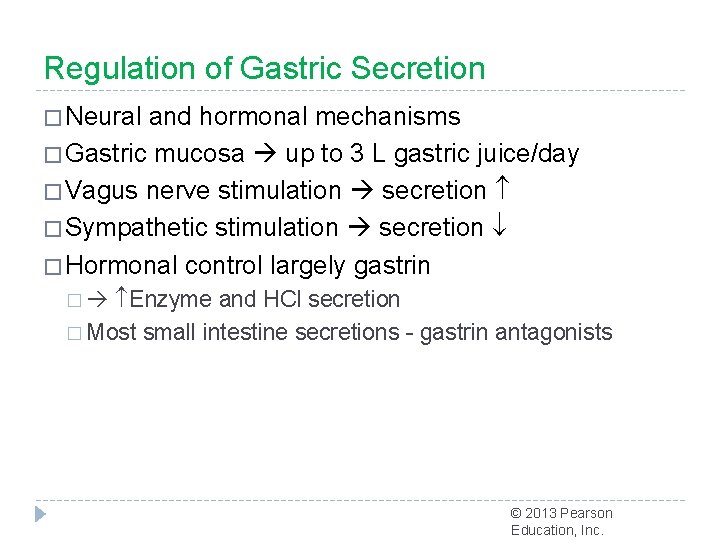 Regulation of Gastric Secretion

□ Neural and hormonal mechanisms
□ Gastric mucosa → up to 3 L gastric juice/day
□ Vagus nerve stimulation → secretion ↑
□ Sympathetic stimulation → secretion ↓
□ Hormonal control largely gastrin
□ → ↑Enzyme and HCl secretion
□ Most small intestine secretions - gastrin antagonists

© 2013 Pearson Education, Inc.